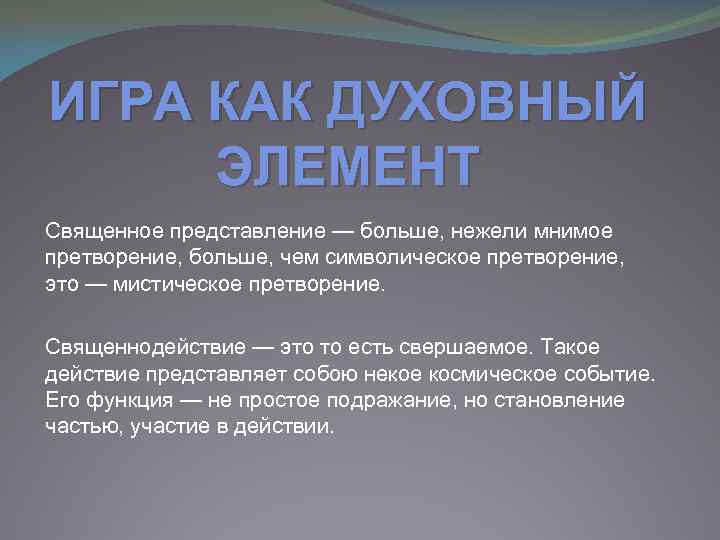 ИГРА КАК ДУХОВНЫЙ ЭЛЕМЕНТ

Священное представление — больше, нежели мнимое претворение, больше, чем символическое претворение, это — мистическое претворение.

Священнодействие — это то есть свершаемое. Такое действие представляет собою некое космическое событие. Его функция — не простое подражание, но становление частью, участие в действии.